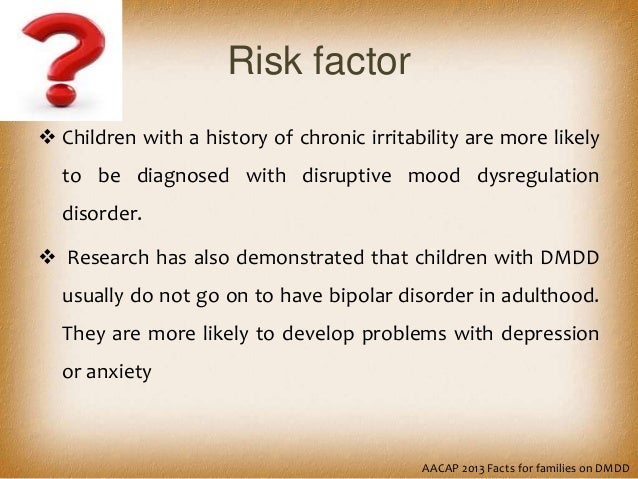 Risk factor

❖ Children with a history of chronic irritability are more likely to be diagnosed with disruptive mood dysregulation disorder.

❖ Research has also demonstrated that children with DMDD usually do not go on to have bipolar disorder in adulthood. They are more likely to develop problems with depression or anxiety

AACAP 2013 Facts for families on DMDD